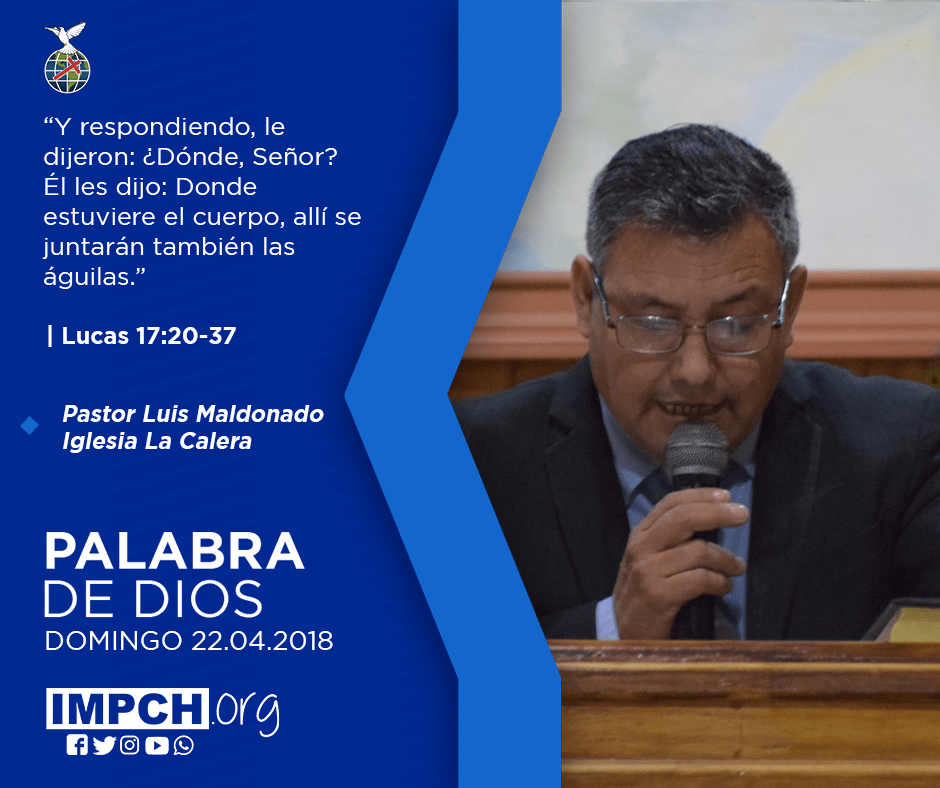 “Y respondiendo, le dijeron: ¿Dónde, Señor? Él les dijo: Donde estuviere el cuerpo, allí se juntarán también las águilas.”

| Lucas 17:20-37

Pastor Luis Maldonado
Iglesia La Calera

PALABRA
DE DIOS
DOMINGO 22.04.2018

IMPCH.org